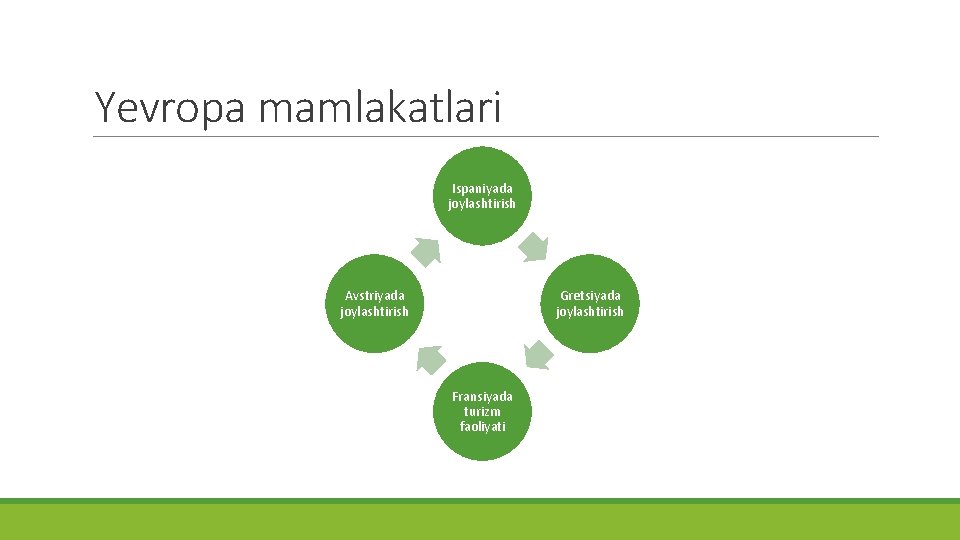 Yevropa mamlakatlari

Ispaniyada joylashtirish

Gretsiyada joylashtirish

Fransiyada turizm faoliyati

Avstriyada joylashtirish